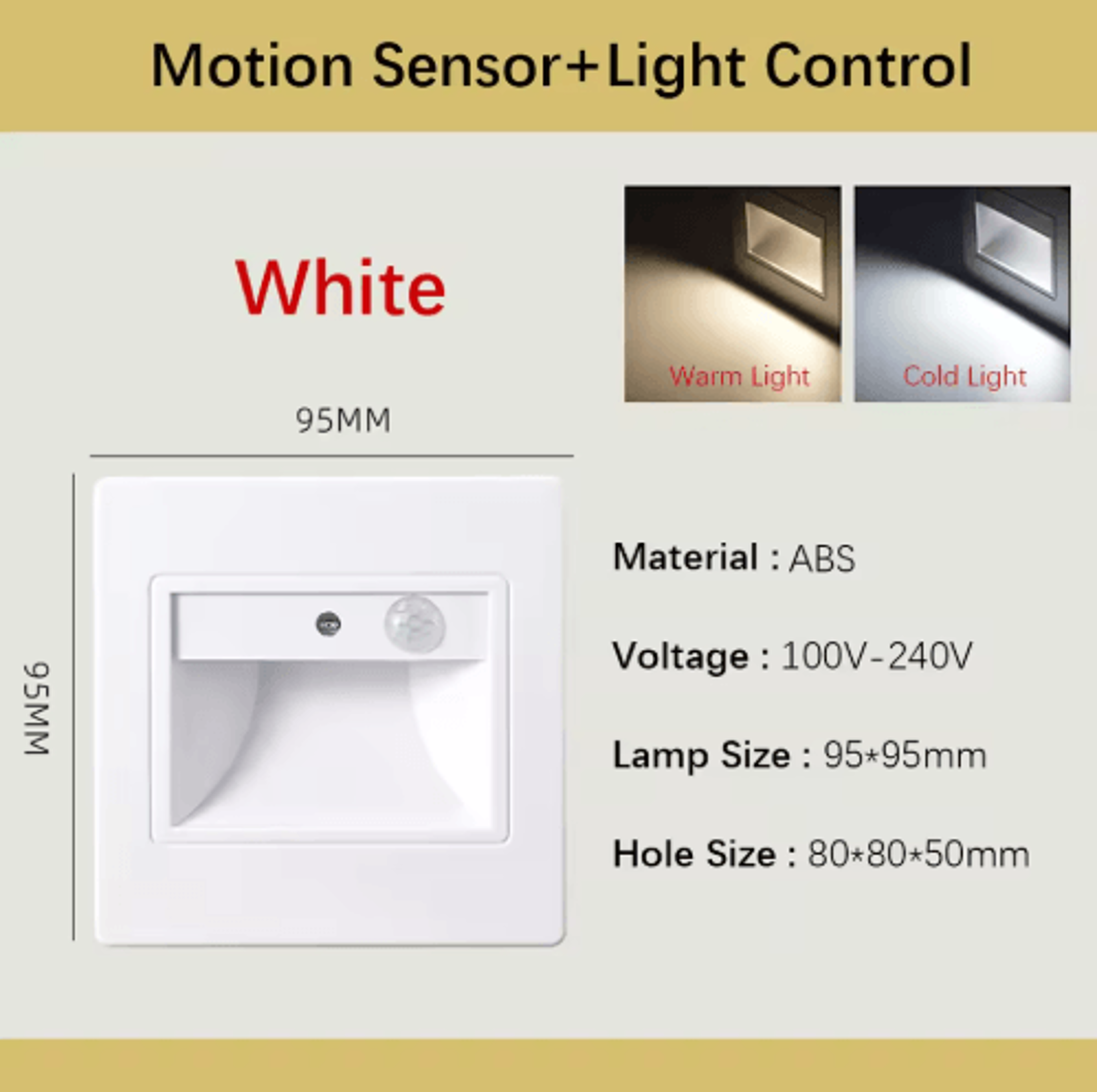 Motion Sensor+Light Control

White

Warm Light

Cold Light

95MM

95MM

Material : ABS

Voltage : 100V-240V

Lamp Size : 95*95mm

Hole Size : 80*80*50mm